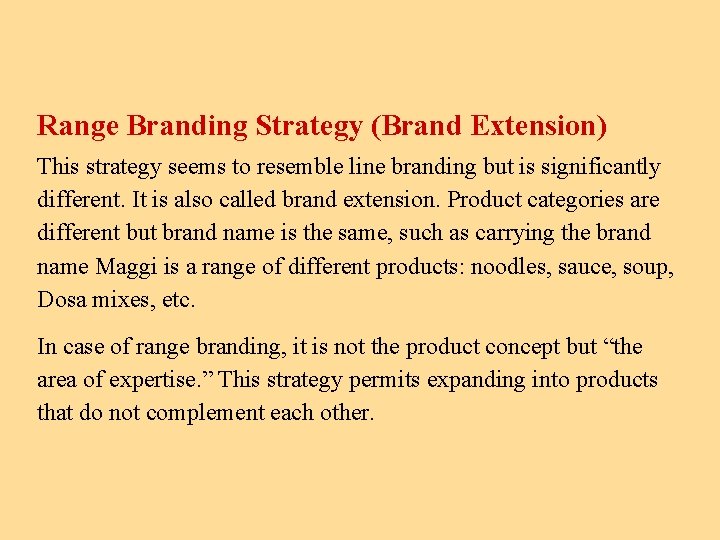 Range Branding Strategy (Brand Extension)

This strategy seems to resemble line branding but is significantly different. It is also called brand extension. Product categories are different but brand name is the same, such as carrying the brand name Maggi is a range of different products: noodles, sauce, soup, Dosa mixes, etc.

In case of range branding, it is not the product concept but “the area of expertise.” This strategy permits expanding into products that do not complement each other.